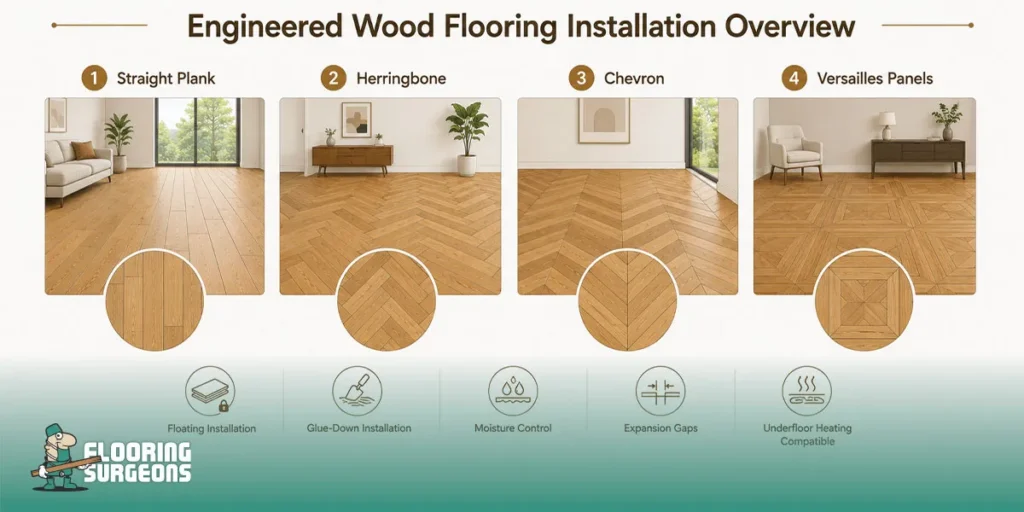 Engineered Wood Flooring Installation Overview

1 Straight Plank

2 Herringbone

3 Chevron

4 Versailles Panels

Floating Installation

Glue-Down Installation

Moisture Control

Expansion Gaps

Underfloor Heating Compatible

FLOORING SURGEONS